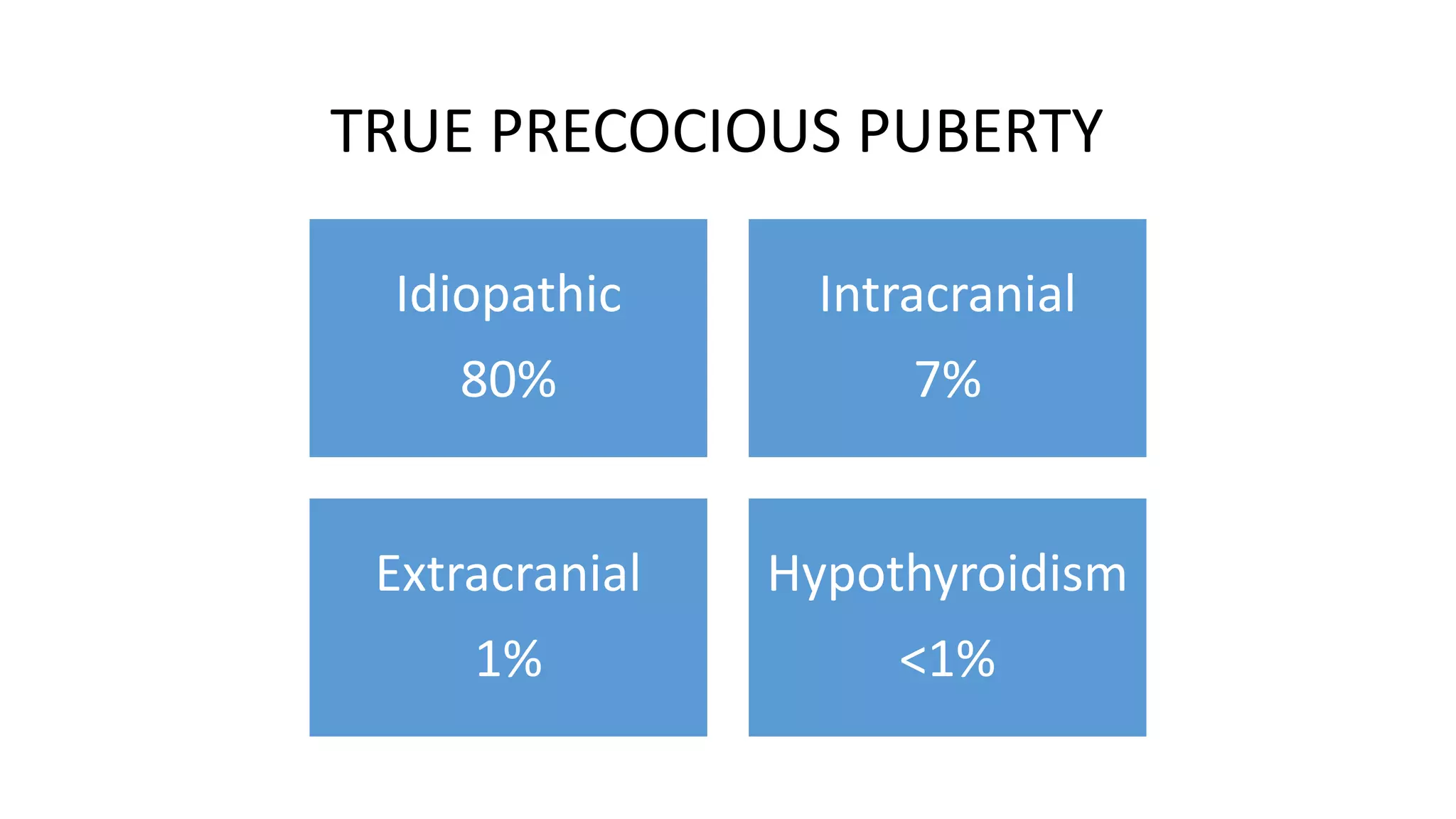 TRUE PRECOCIOUS PUBERTY

Idiopathic

80%

Intracranial

7%

Extracranial

1%

Hypothyroidism

<1%